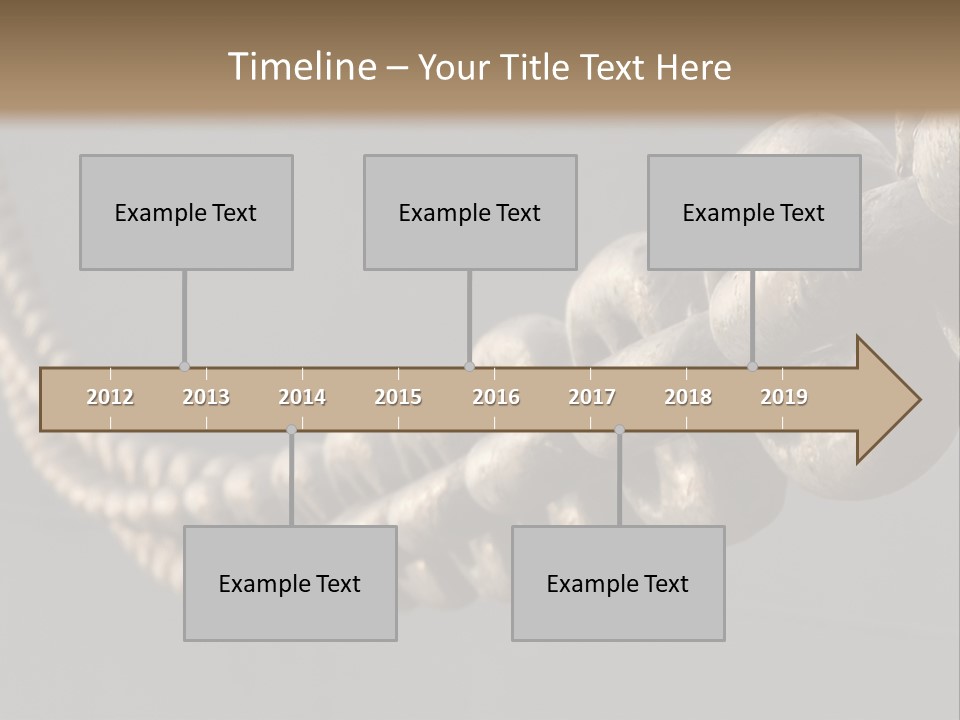 Timeline – Your Title Text Here

Example Text

Example Text

Example Text

2012 2013 2014 2015 2016 2017 2018 2019

Example Text

Example Text